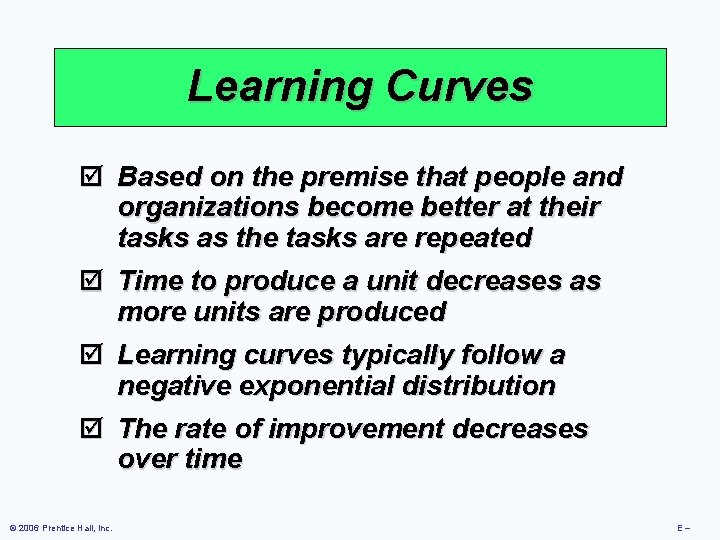 Learning Curves

☑ Based on the premise that people and organizations become better at their tasks as the tasks are repeated

☑ Time to produce a unit decreases as more units are produced

☑ Learning curves typically follow a negative exponential distribution

☑ The rate of improvement decreases over time

© 2006 Prentice Hall, Inc.

E –